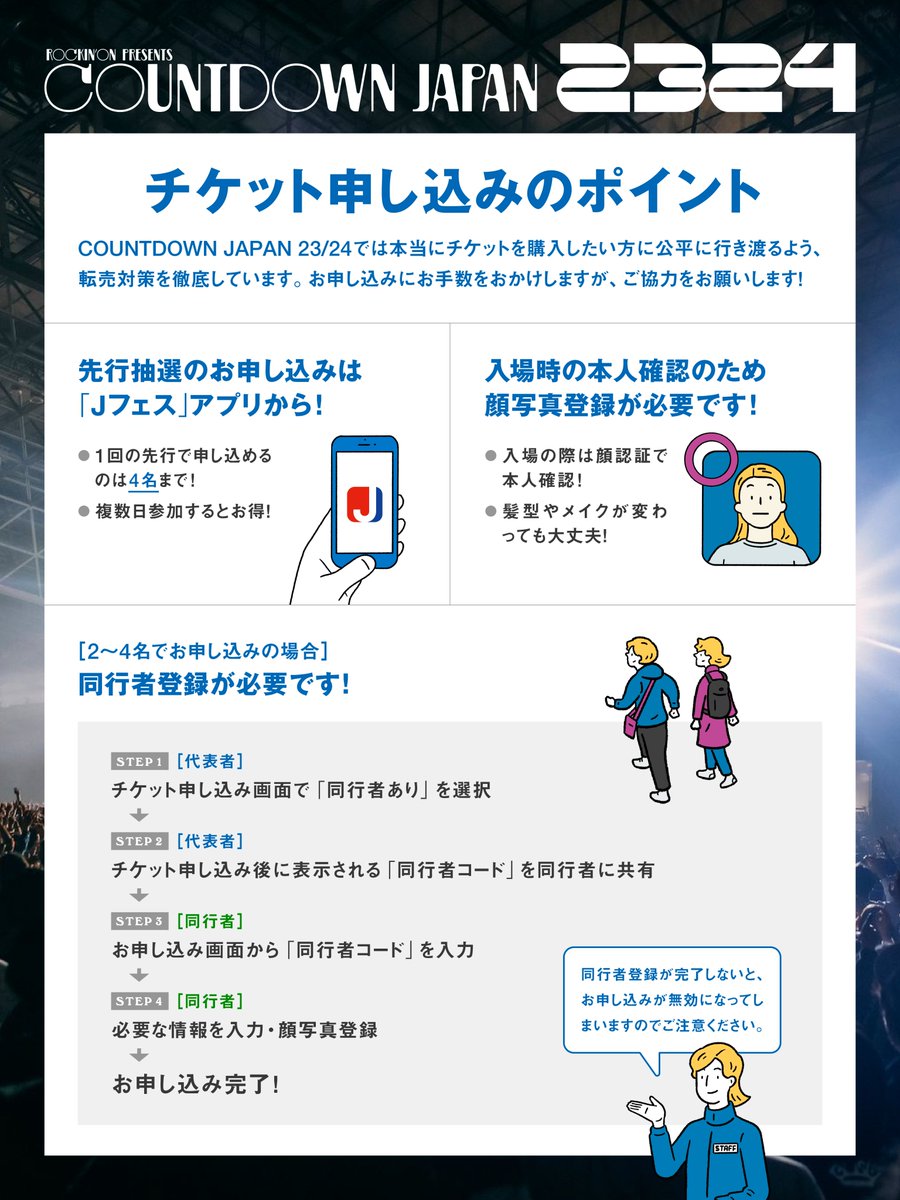 ROCKIN'ON PRESENTS
COUNTDOWN JAPAN 2324

チケット申し込みのポイント

COUNTDOWN JAPAN 23/24では本当にチケットを購入したい方に公平に行き渡るよう、転売対策を徹底しています。お申し込みにお手数をおかけしますが、ご協力をお願いします!

先行抽選のお申し込みは「Jフェス」アプリから!

● 1回の先行で申し込めるのは4名まで!
● 複数日参加するとお得!

J

入場時の本人確認のため顔写真登録が必要です!

● 入場の際は顔認証で本人確認!
● 髪型やメイクが変わっても大丈夫!

[2〜4名でお申し込みの場合]
同行者登録が必要です!

STEP 1 [代表者]
チケット申し込み画面で「同行者あり」を選択

STEP 2 [代表者]
チケット申し込み後に表示される「同行者コード」を同行者に共有

STEP 3 [同行者]
お申し込み画面から「同行者コード」を入力

STEP 4 [同行者]
必要な情報を入力・顔写真登録

お申し込み完了!

同行者登録が完了しないと、お申し込みが無効になってしまいますのでご注意ください。

STAFF